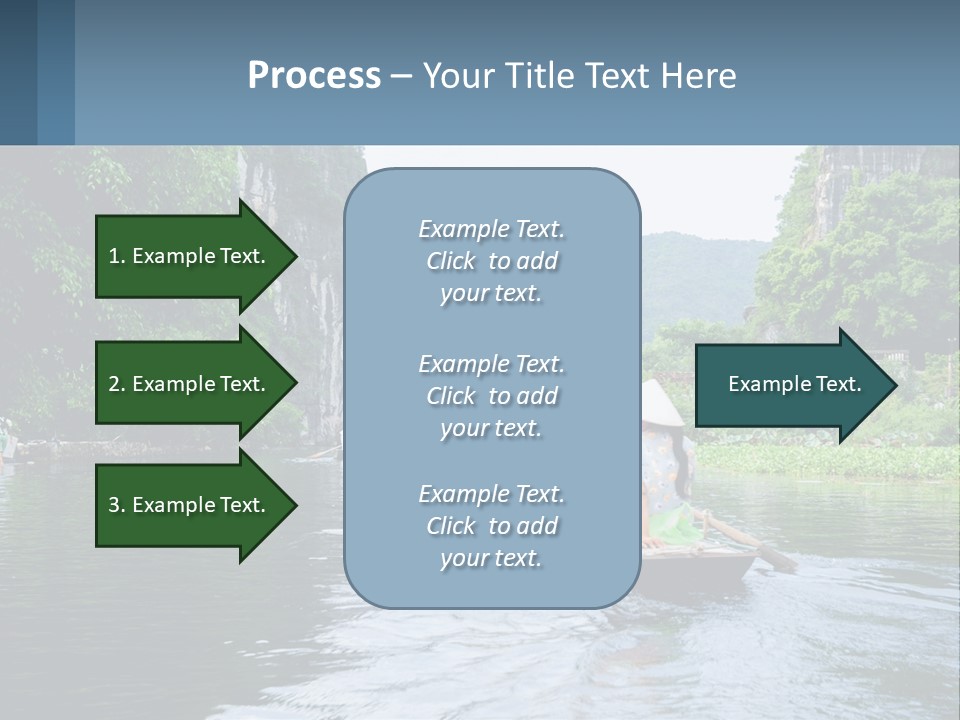 Process – Your Title Text Here

1. Example Text.

2. Example Text.

3. Example Text.

Example Text. Click to add your text.

Example Text. Click to add your text.

Example Text. Click to add your text.

Example Text.